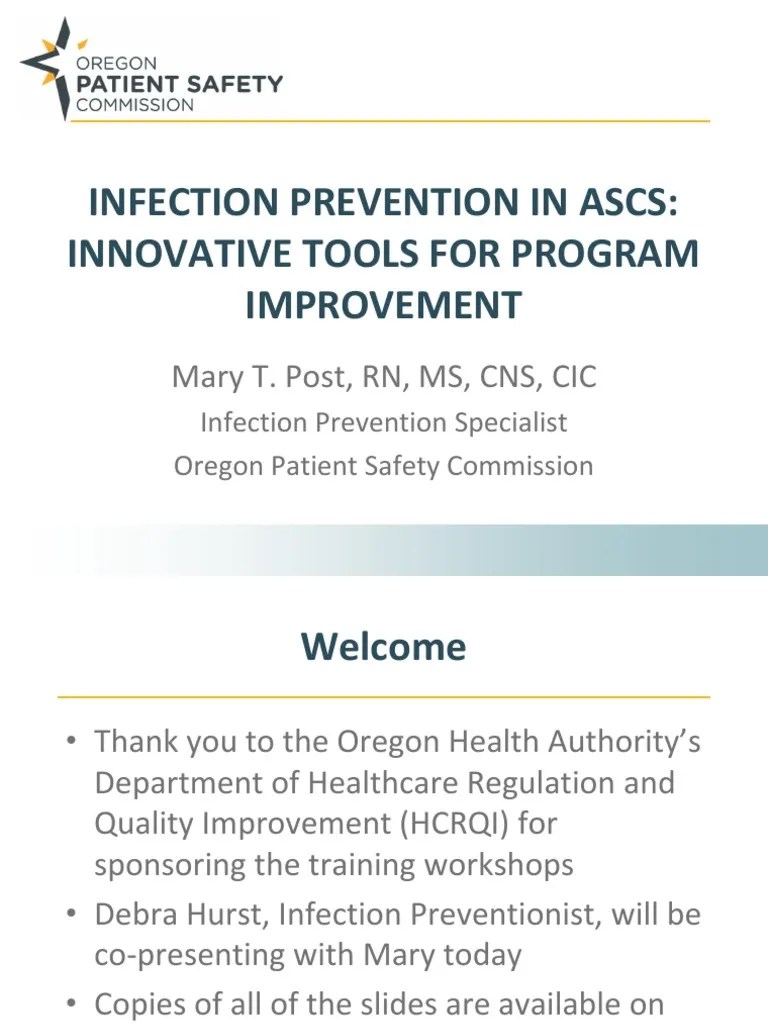 OREGON
PATIENT SAFETY
COMMISSION

INFECTION PREVENTION IN ASCS: INNOVATIVE TOOLS FOR PROGRAM IMPROVEMENT

Mary T. Post, RN, MS, CNS, CIC
Infection Prevention Specialist
Oregon Patient Safety Commission

Welcome

• Thank you to the Oregon Health Authority's Department of Healthcare Regulation and Quality Improvement (HCRQI) for sponsoring the training workshops
• Debra Hurst, Infection Preventionist, will be co-presenting with Mary today
• Copies of all of the slides are available on